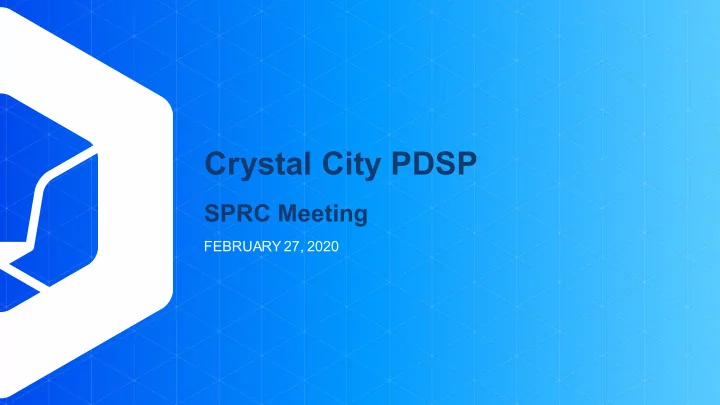 Crystal City PDSP

SPRC Meeting

FEBRUARY 27, 2020